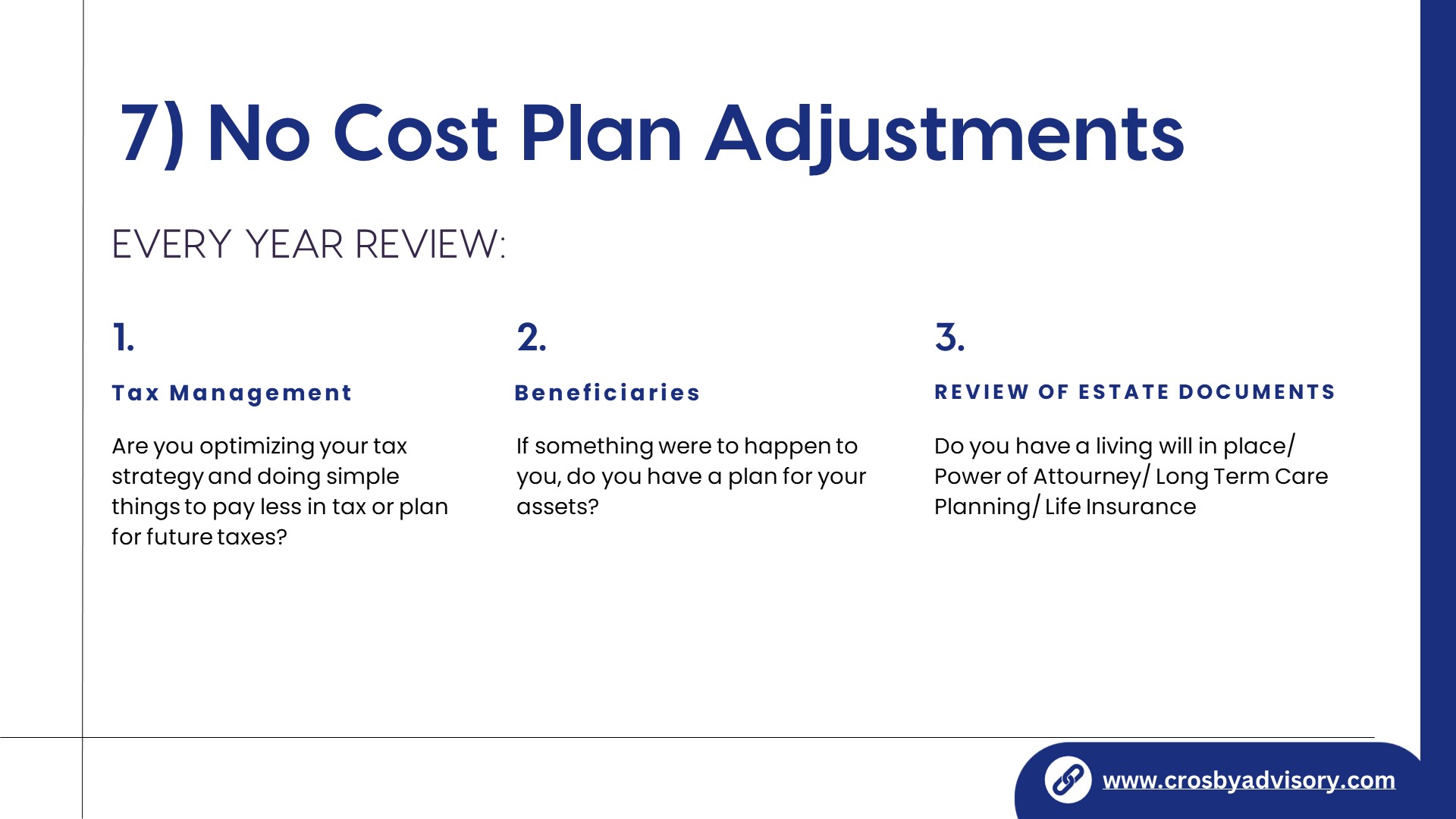 7) No Cost Plan Adjustments

EVERY YEAR REVIEW:

1.

Tax Management

Are you optimizing your tax strategy and doing simple things to pay less in tax or plan for future taxes?

2.

Beneficiaries

If something were to happen to you, do you have a plan for your assets?

3.

REVIEW OF ESTATE DOCUMENTS

Do you have a living will in place/ Power of Attourney/ Long Term Care Planning/ Life Insurance

www.crosbyadvisory.com